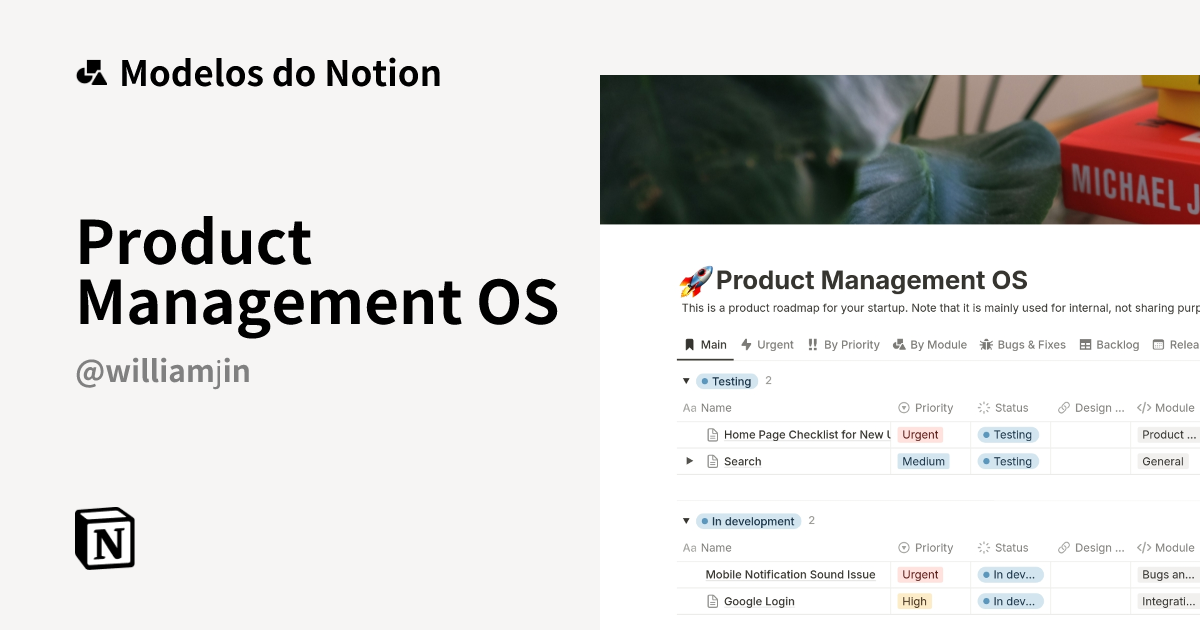 Modelos do Notion

Product Management OS

@williamjin

N

MICHAEL J

🚀Product Management OS

This is a product roadmap for your startup. Note that it is mainly used for internal, not sharing purp

Main Urgent By Priority By Module Bugs & Fixes Backlog Relea

Testing 2

| Aa Name | Priority | Status | Design ... | Module |
|---|---|---|---|---|
| Home Page Checklist for New U | Urgent | Testing | | Product ... |
| Search | Medium | Testing | | General |

In development 2

| Aa Name | Priority | Status | Design ... | Module |
|---|---|---|---|---|
| Mobile Notification Sound Issue | Urgent | In dev... | | Bugs an... |
| Google Login | High | In dev... | | Integrati... |